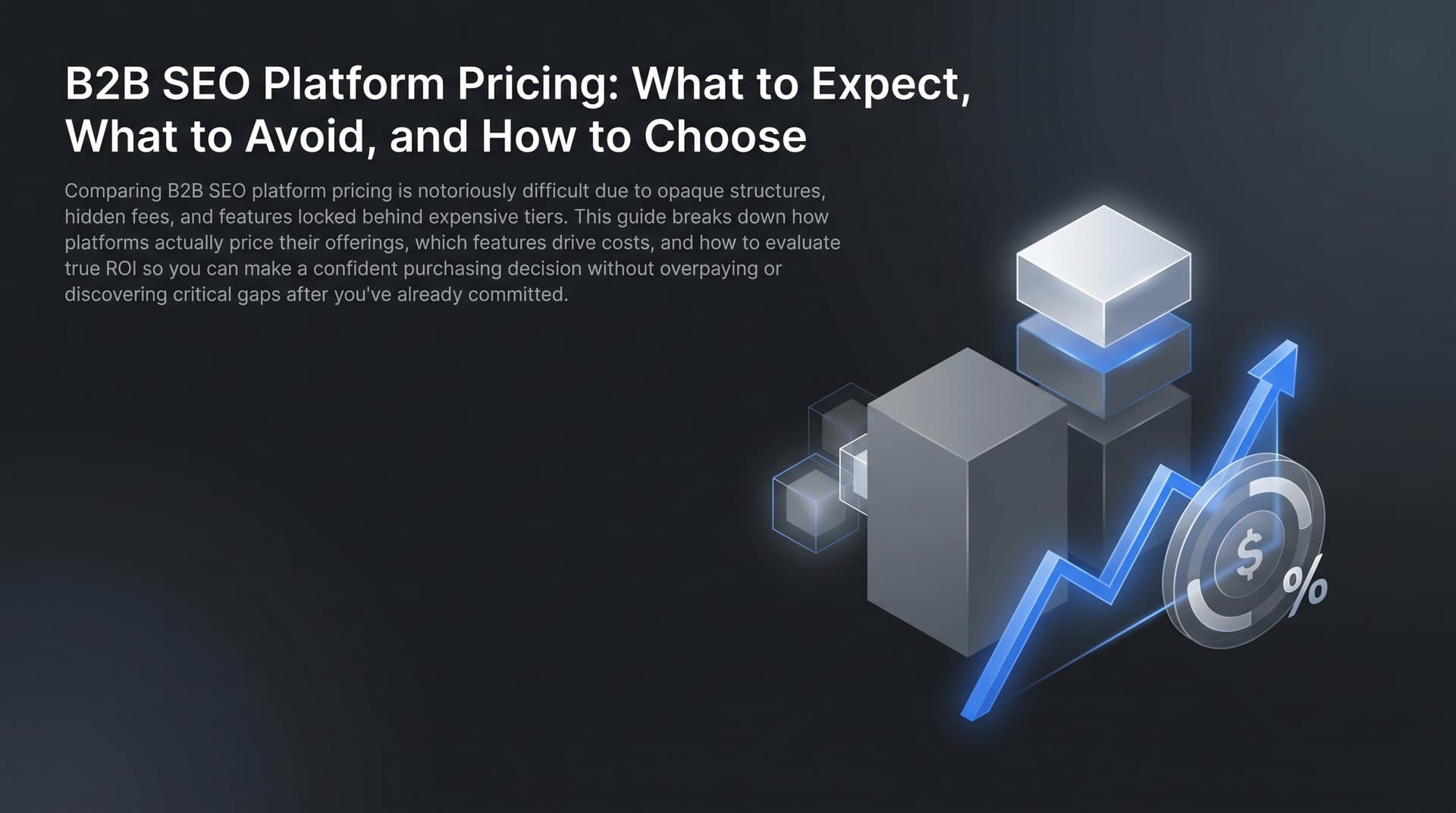 B2B SEO Platform Pricing: What to Expect, What to Avoid, and How to Choose

Comparing B2B SEO platform pricing is notoriously difficult due to opaque structures, hidden fees, and features locked behind expensive tiers. This guide breaks down how platforms actually price their offerings, which features drive costs, and how to evaluate true ROI so you can make a confident purchasing decision without overpaying or discovering critical gaps after you've already committed.

$

%